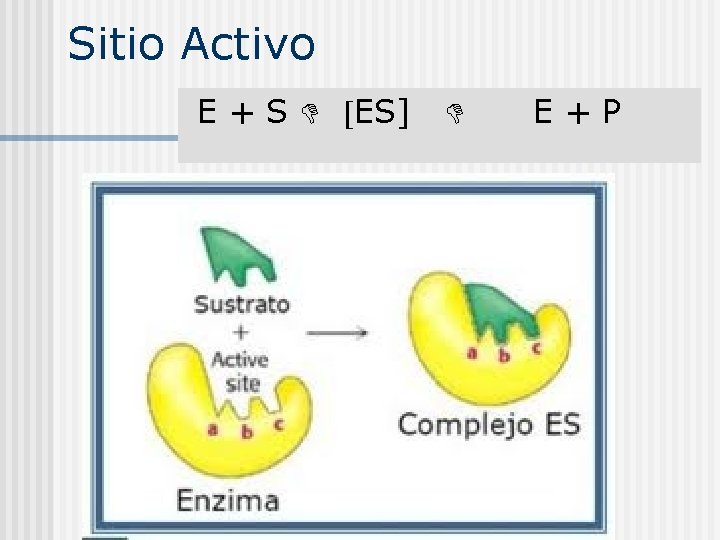 Sitio Activo

E + S 👎 [ES] 👎 E + P

Sustrato
+
Active site

a b c

Enzima

a b c

Complejo ES